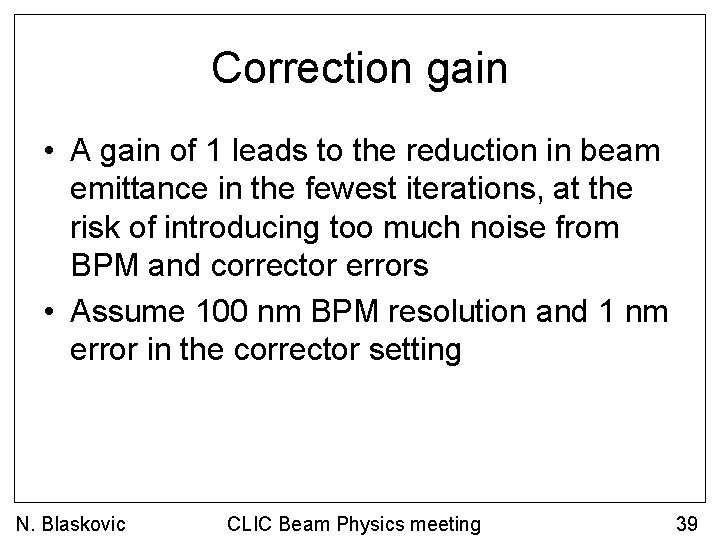 Correction gain

• A gain of 1 leads to the reduction in beam emittance in the fewest iterations, at the risk of introducing too much noise from BPM and corrector errors

• Assume 100 nm BPM resolution and 1 nm error in the corrector setting

N. Blaskovic    CLIC Beam Physics meeting    39